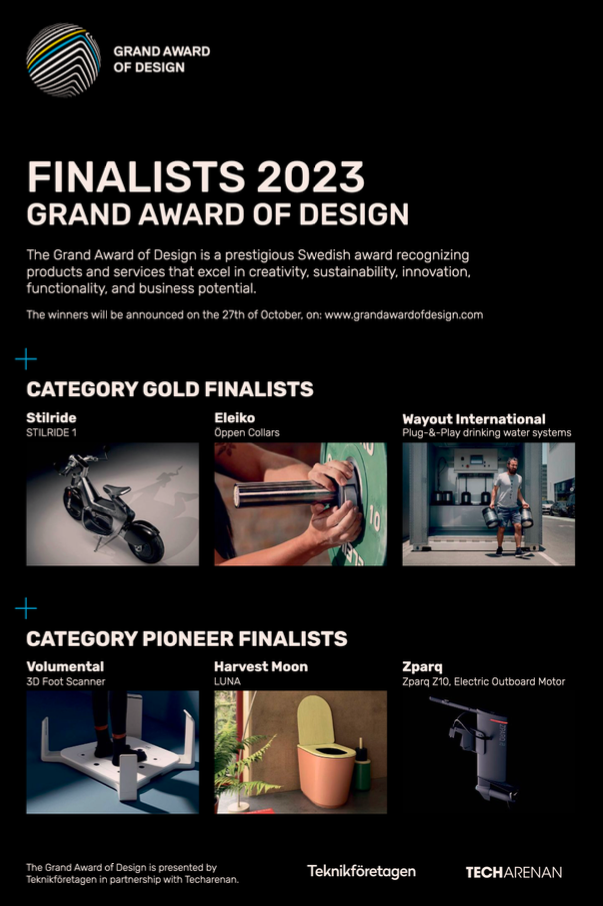 GRAND AWARD OF DESIGN

FINALISTS 2023
GRAND AWARD OF DESIGN

The Grand Award of Design is a prestigious Swedish award recognizing products and services that excel in creativity, sustainability, innovation, functionality, and business potential.

The winners will be announced on the 27th of October, on: www.grandawardofdesign.com

CATEGORY GOLD FINALISTS

Stilride
STILRIDE 1

Eleiko
Öppen Collars

Wayout International
Plug-&-Play drinking water systems

CATEGORY PIONEER FINALISTS

Volumental
3D Foot Scanner

Harvest Moon
LUNA

Zparq
Zparq Z10, Electric Outboard Motor

The Grand Award of Design is presented by Teknikföretagen in partnership with Techarenan.

Teknikföretagen

TECHARENAN